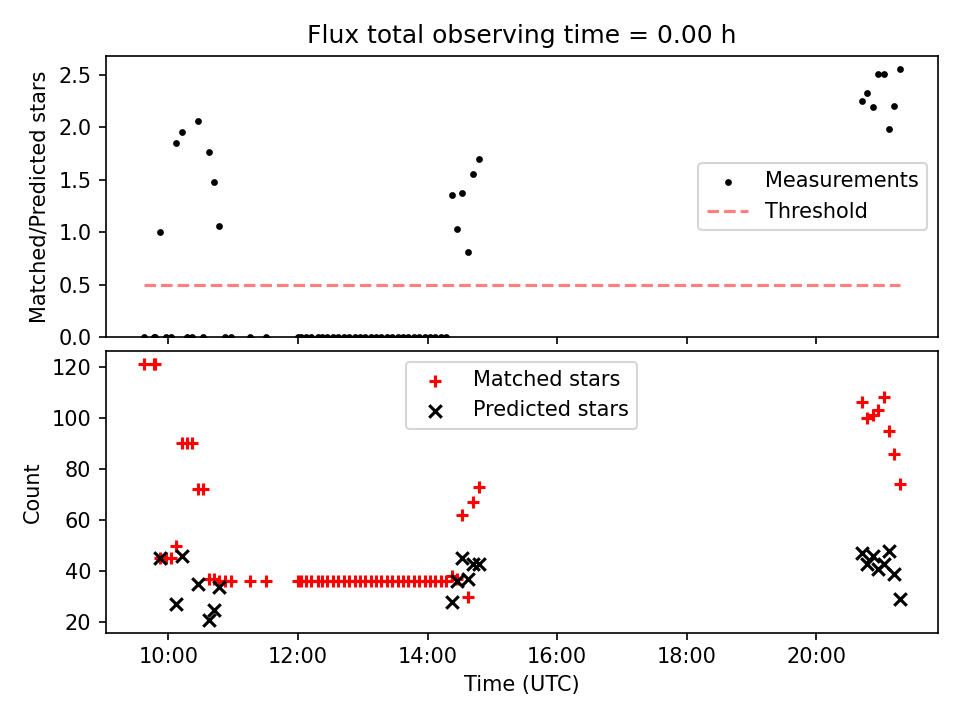 Flux total observing time = 0.00 h

Matched/Predicted stars

2.5
2.0
1.5
1.0
0.5
0.0

Measurements
Threshold

Count

120
100
80
60
40
20

Matched stars
Predicted stars

10:00
12:00
14:00
16:00
18:00
20:00

Time (UTC)